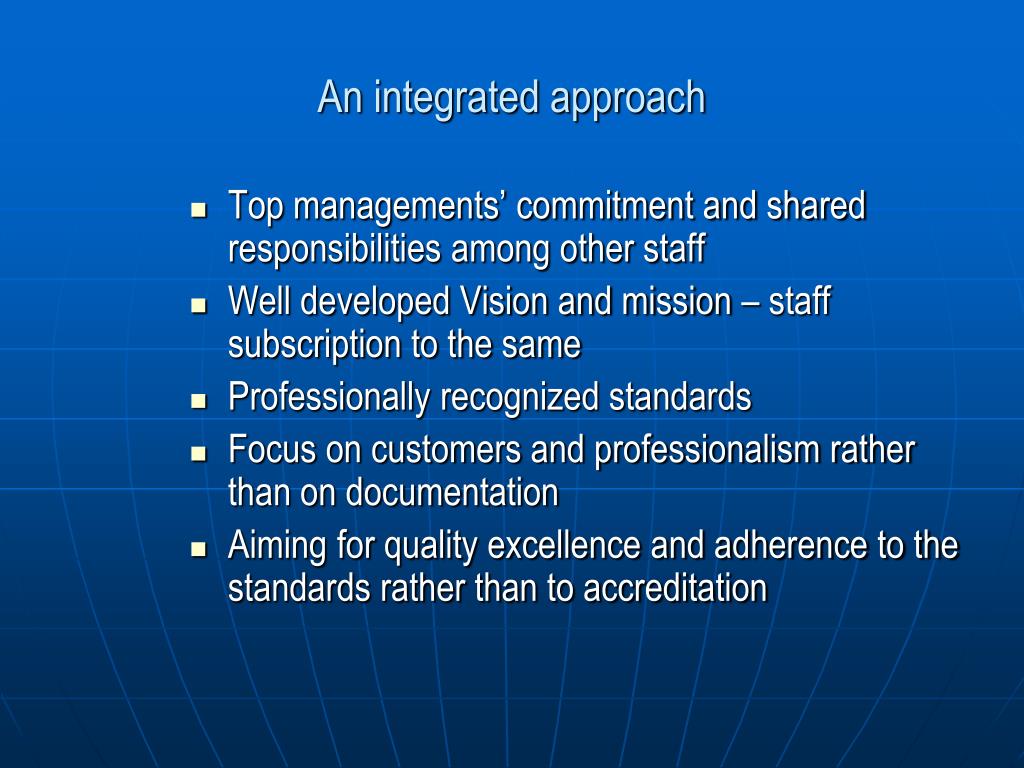 An integrated approach

- Top managements’ commitment and shared responsibilities among other staff
- Well developed Vision and mission – staff subscription to the same
- Professionally recognized standards
- Focus on customers and professionalism rather than on documentation
- Aiming for quality excellence and adherence to the standards rather than to accreditation